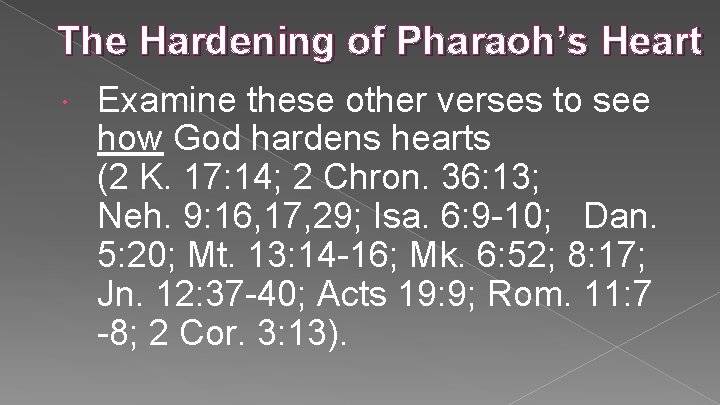 The Hardening of Pharaoh's Heart

• Examine these other verses to see how God hardens hearts (2 K. 17:14; 2 Chron. 36:13; Neh. 9:16,17,29; Isa. 6:9-10; Dan. 5:20; Mt. 13:14-16; Mk. 6:52; 8:17; Jn. 12:37-40; Acts 19:9; Rom. 11:7 -8; 2 Cor. 3:13).